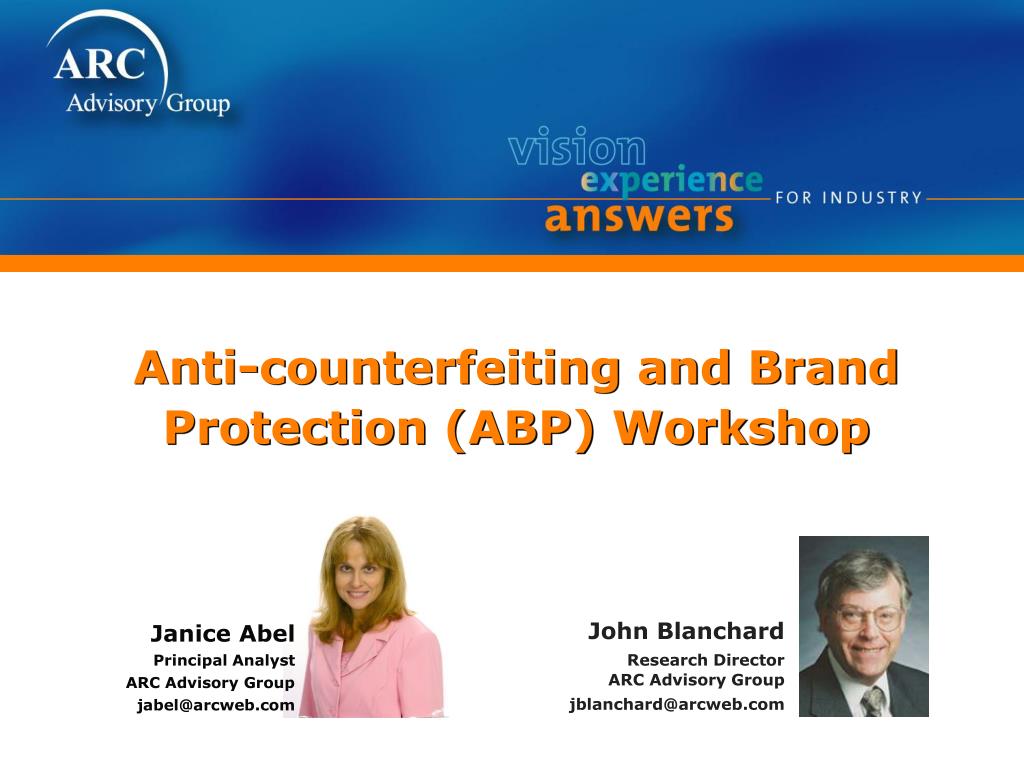 ARC
Advisory Group

vision
experience
answers
FOR INDUSTRY

Anti-counterfeiting and Brand Protection (ABP) Workshop

Janice Abel
Principal Analyst
ARC Advisory Group
jabel@arcweb.com

John Blanchard
Research Director
ARC Advisory Group
jblanchard@arcweb.com